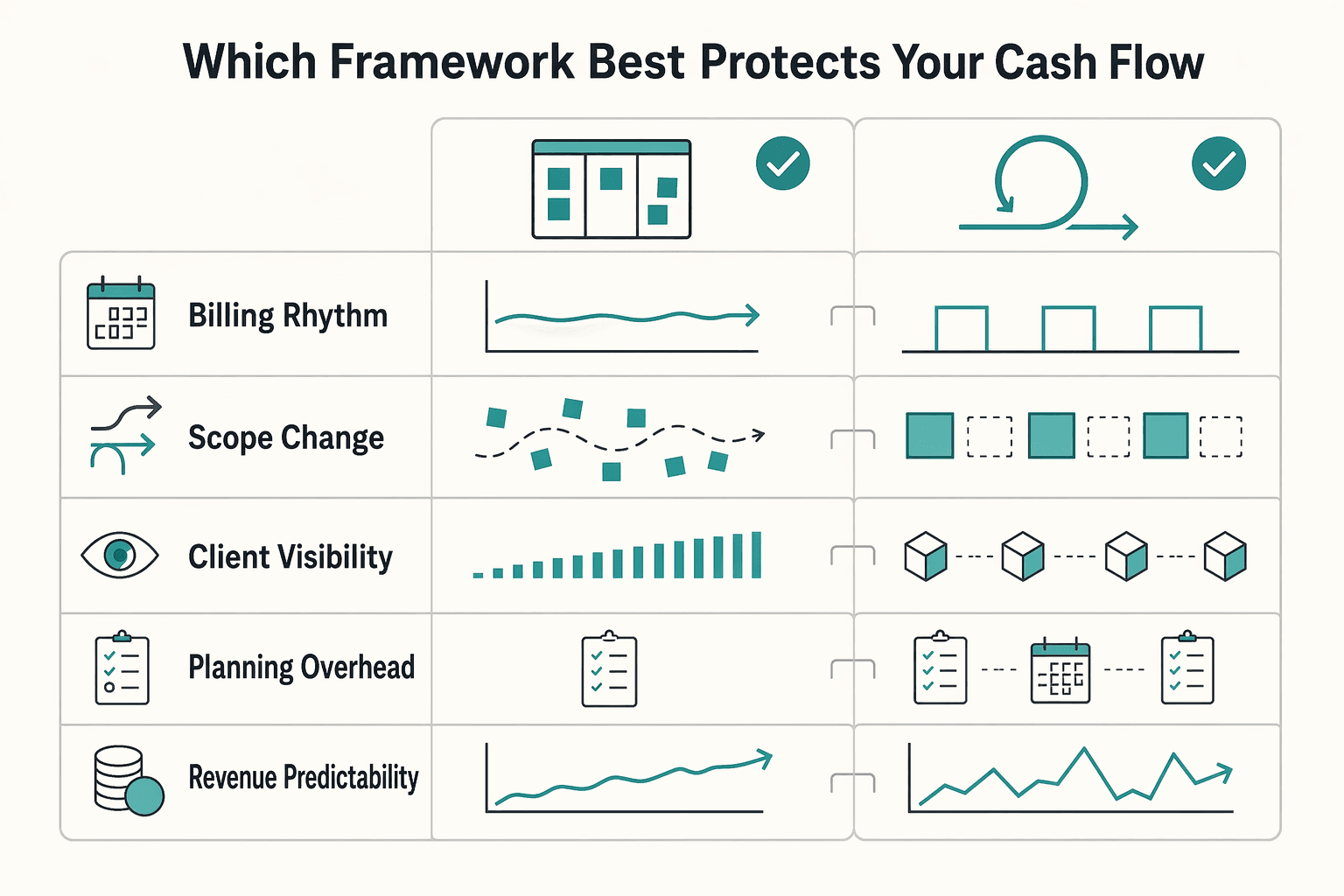 Which Framework Best Protects Your Cash Flow

Billing Rhythm

Scope Change

Client Visibility

Planning Overhead

Revenue Predictability